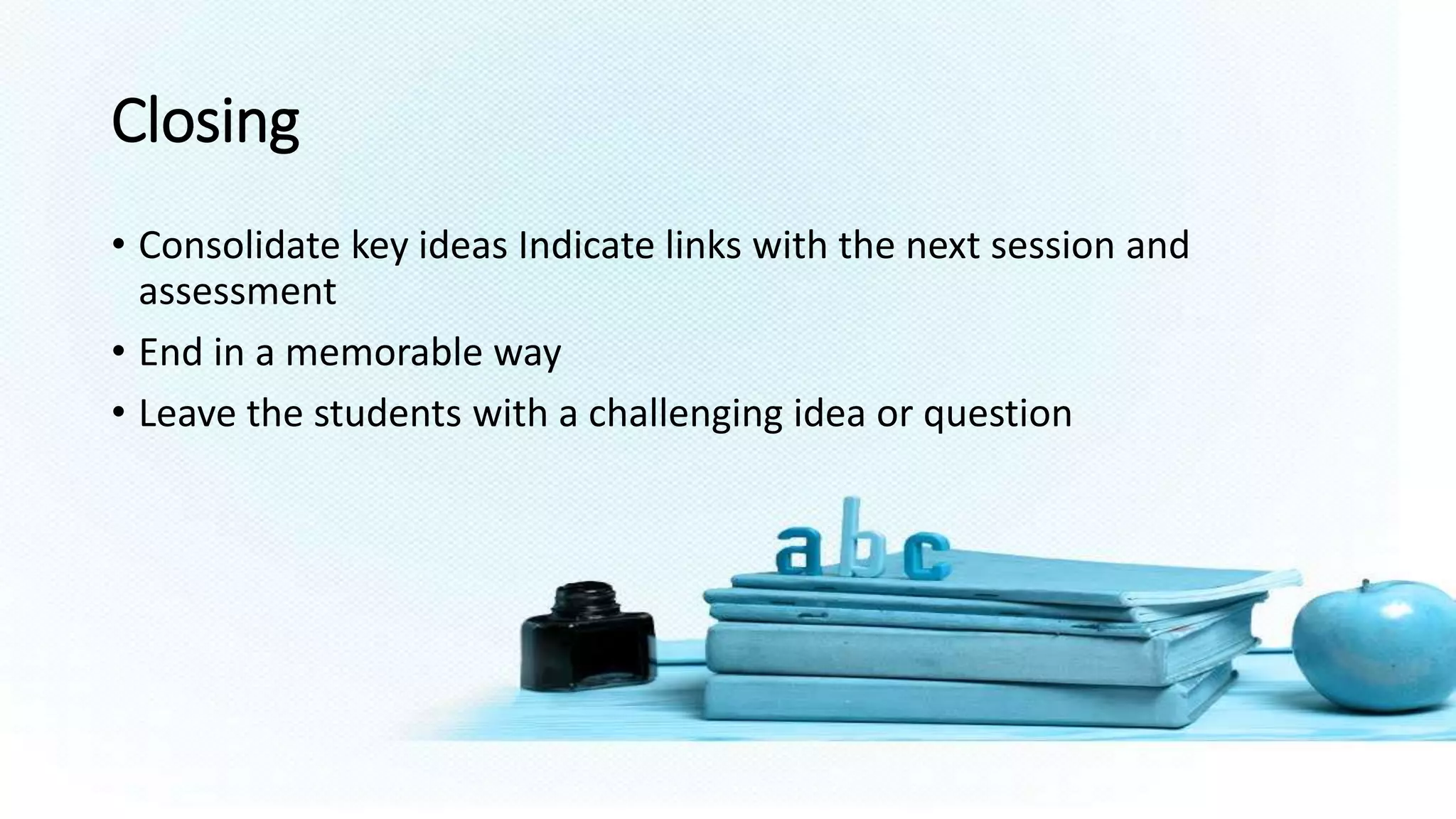 Closing

• Consolidate key ideas Indicate links with the next session and assessment

• End in a memorable way

• Leave the students with a challenging idea or question

abc